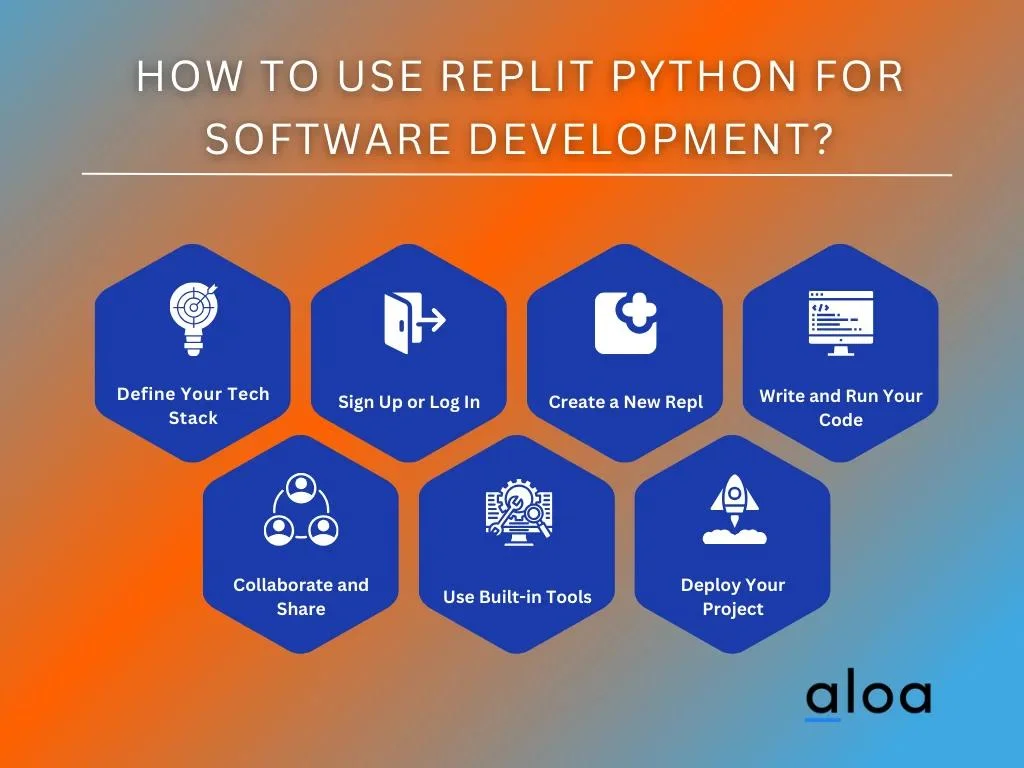 HOW TO USE REPLIT PYTHON FOR SOFTWARE DEVELOPMENT?

Define Your Tech Stack

Sign Up or Log In

Create a New Repl

Write and Run Your Code

Collaborate and Share

Use Built-in Tools

Deploy Your Project

aloa